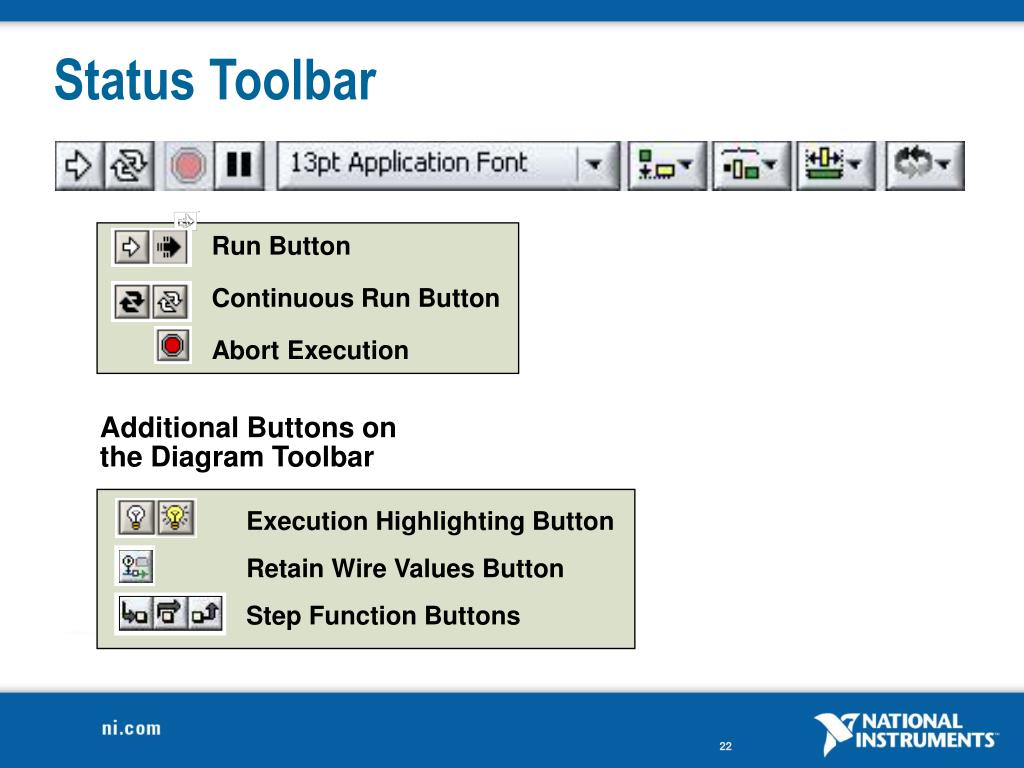 Status Toolbar

13pt Application Font

Run Button

Continuous Run Button

Abort Execution

Additional Buttons on the Diagram Toolbar

Execution Highlighting Button

Retain Wire Values Button

Step Function Buttons

ni.com

22

NATIONAL INSTRUMENTS